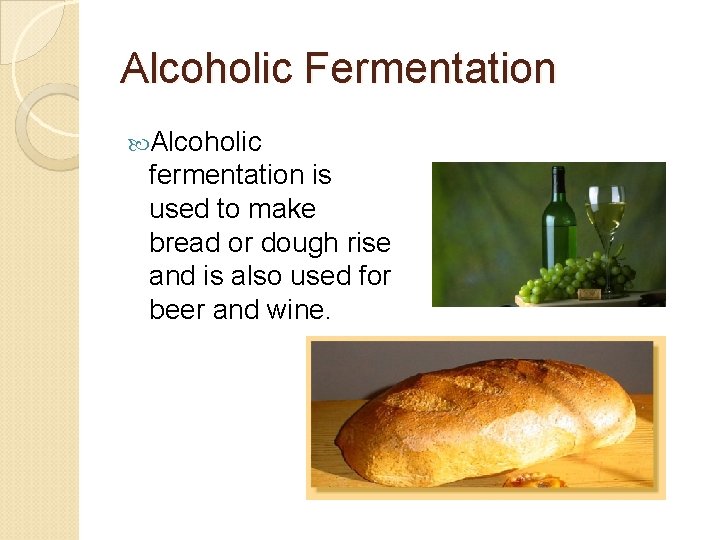 Alcoholic Fermentation

Alcoholic fermentation is used to make bread or dough rise and is also used for beer and wine.